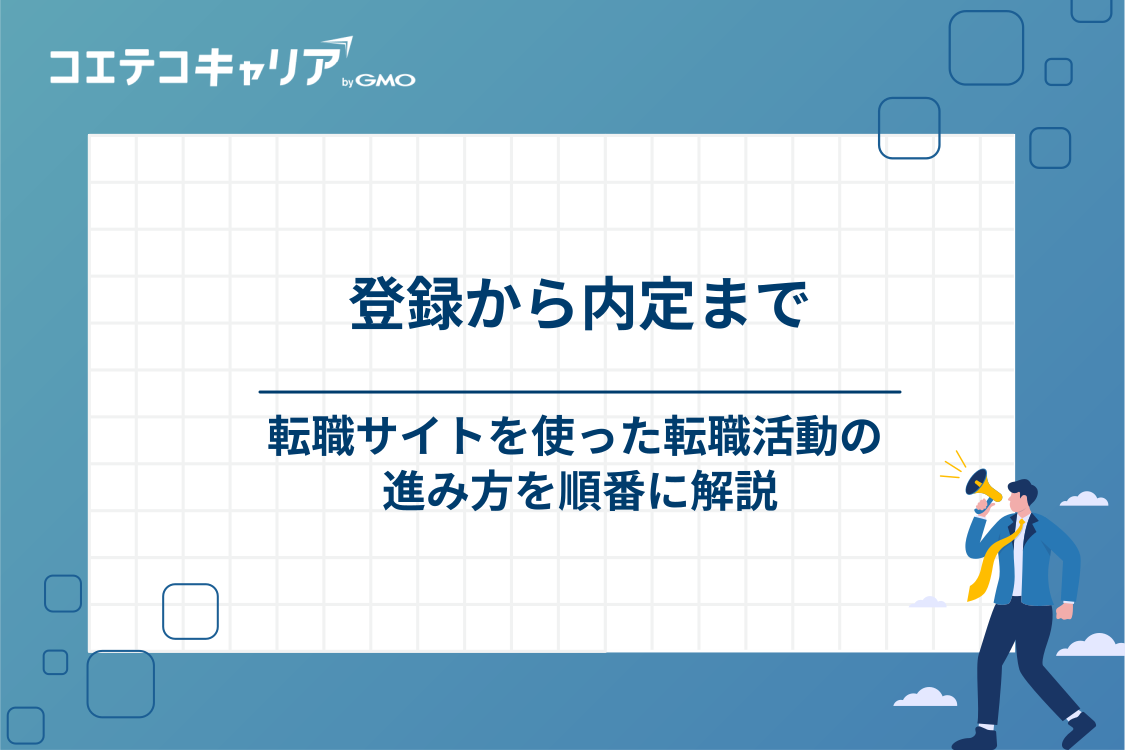 コエテコキャリア by GMO

登録から内定まで

転職サイトを使った転職活動の進み方を順番に解説